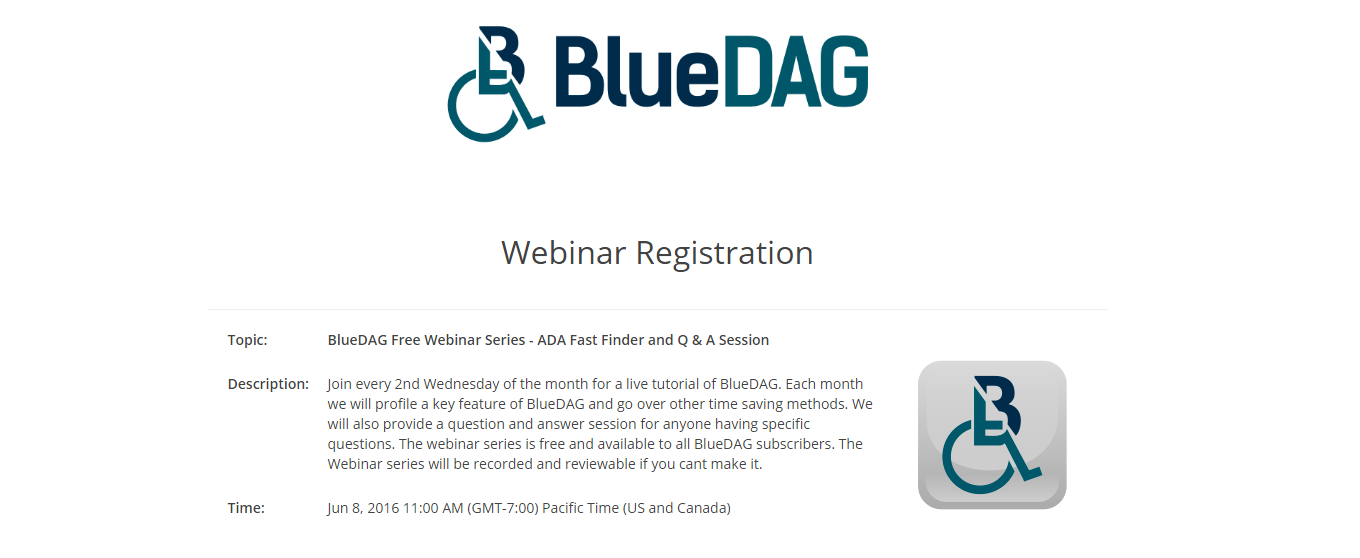 BlueDAG

Webinar Registration

Topic: BlueDAG Free Webinar Series - ADA Fast Finder and Q & A Session

Description: Join every 2nd Wednesday of the month for a live tutorial of BlueDAG. Each month we will profile a key feature of BlueDAG and go over other time saving methods. We will also provide a question and answer session for anyone having specific questions. The webinar series is free and available to all BlueDAG subscribers. The Webinar series will be recorded and reviewable if you cant make it.

Time: Jun 8, 2016 11:00 AM (GMT-7:00) Pacific Time (US and Canada)